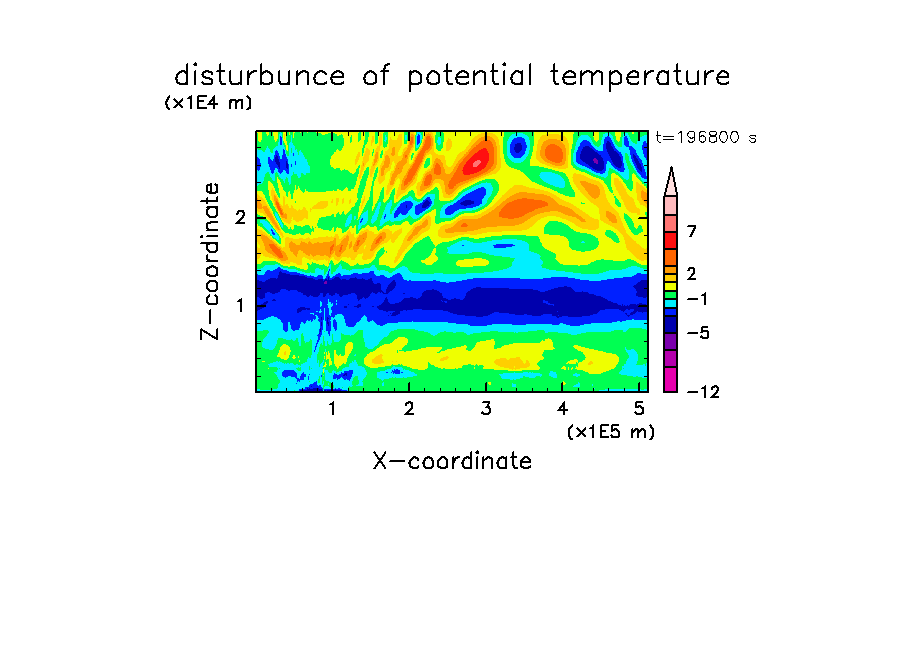 disturbunce of potential temperature

(x1E4 m)

t=196800 s

Z-coordinate

2

1

7

2

−1

−5

−12

1 2 3 4 5

(x1E5 m)

X-coordinate